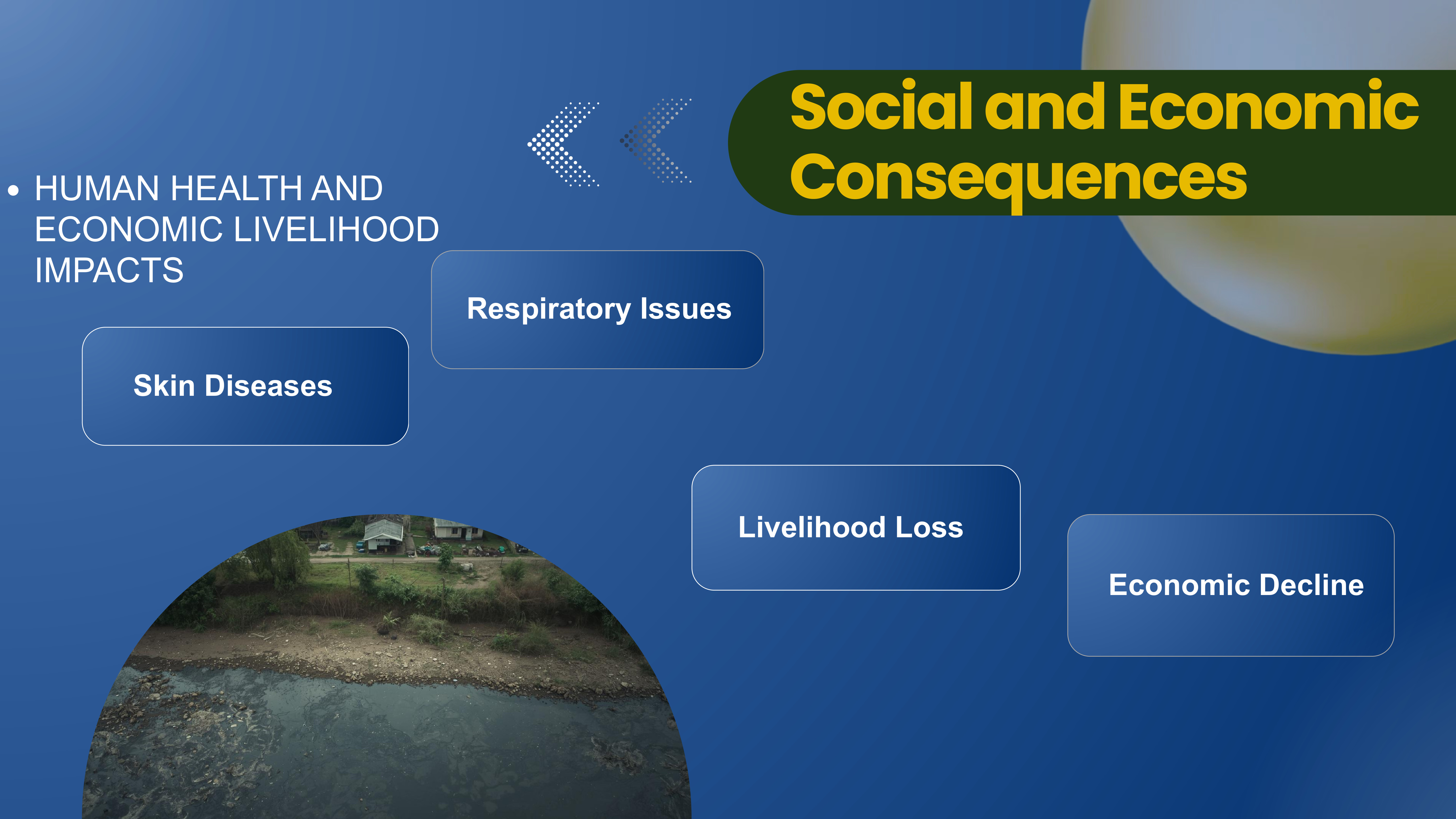 Social and Economic Consequences

• HUMAN HEALTH AND ECONOMIC LIVELIHOOD IMPACTS

Respiratory Issues

Skin Diseases

Livelihood Loss

Economic Decline